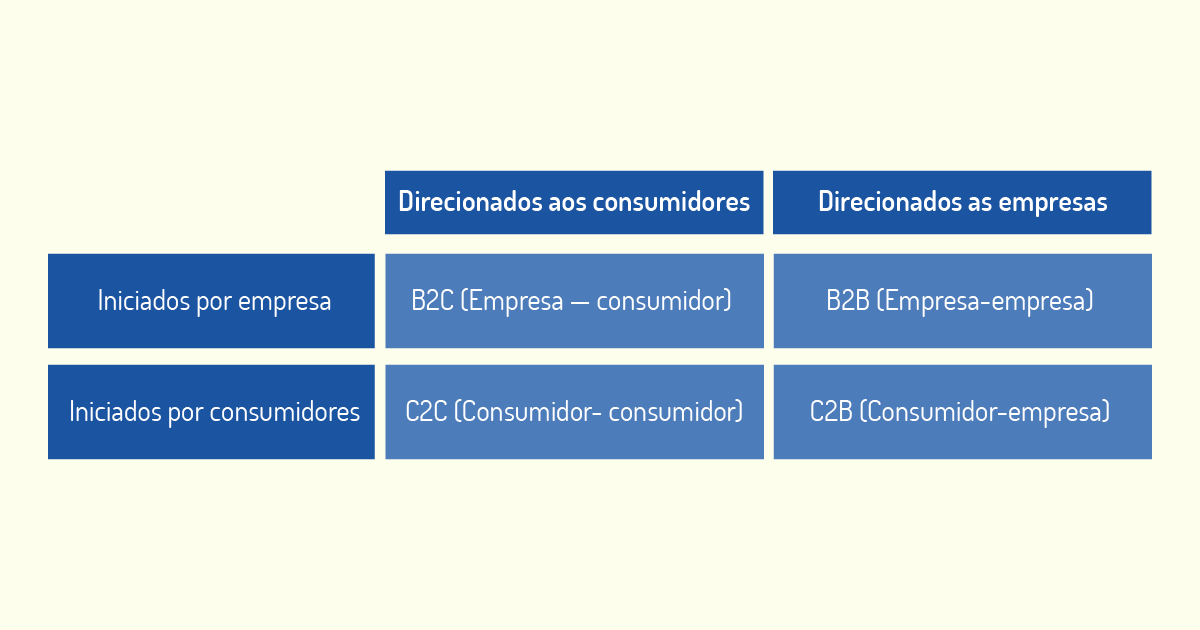 | | Direcionados aos consumidores | Direcionados as empresas |
|---|---|---|
| Iniciados por empresa | B2C (Empresa — consumidor) | B2B (Empresa-empresa) |
| Iniciados por consumidores | C2C (Consumidor- consumidor) | C2B (Consumidor-empresa) |